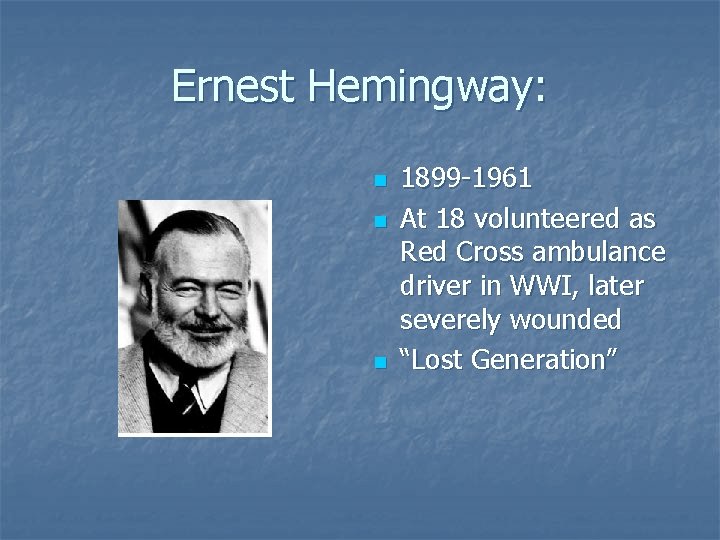 Ernest Hemingway:

- 1899-1961
- At 18 volunteered as Red Cross ambulance driver in WWI, later severely wounded
- “Lost Generation”